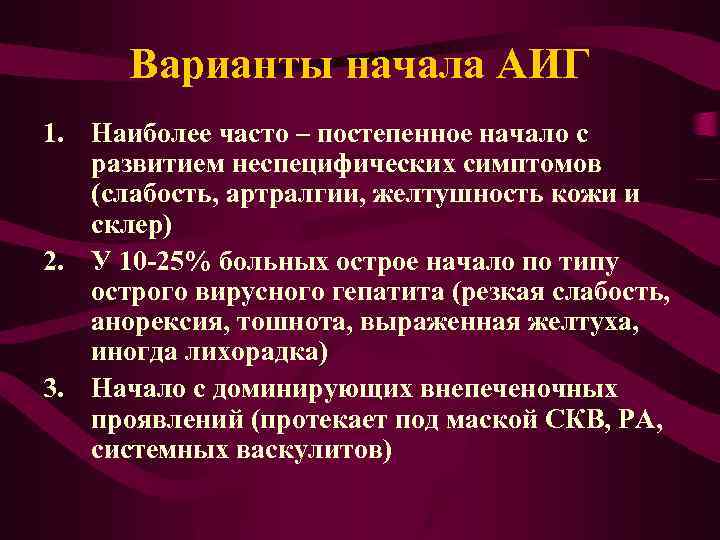 Варианты начала АИГ

1. Наиболее часто – постепенное начало с развитием неспецифических симптомов (слабость, артралгии, желтушность кожи и склер)
2. У 10-25% больных острое начало по типу острого вирусного гепатита (резкая слабость, анорексия, тошнота, выраженная желтуха, иногда лихорадка)
3. Начало с доминирующих внепеченочных проявлений (протекает под маской СКВ, РА, системных васкулитов)